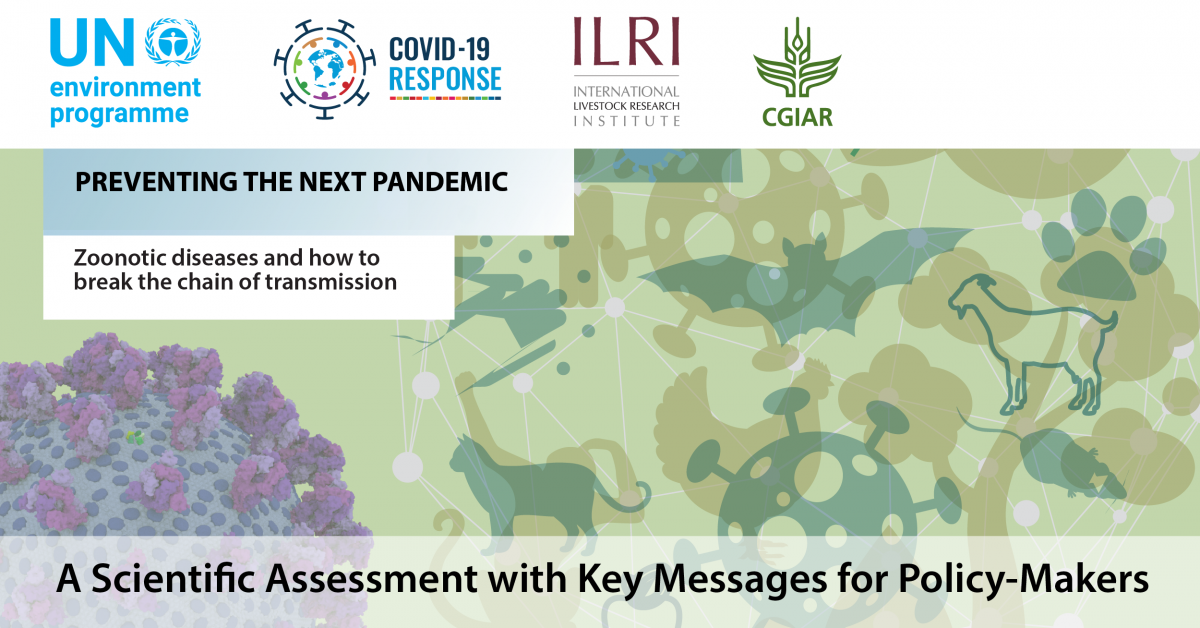 UN environment programme

COVID-19 RESPONSE

ILRI
INTERNATIONAL LIVESTOCK RESEARCH INSTITUTE

CGIAR

PREVENTING THE NEXT PANDEMIC

Zoonotic diseases and how to break the chain of transmission

A Scientific Assessment with Key Messages for Policy-Makers